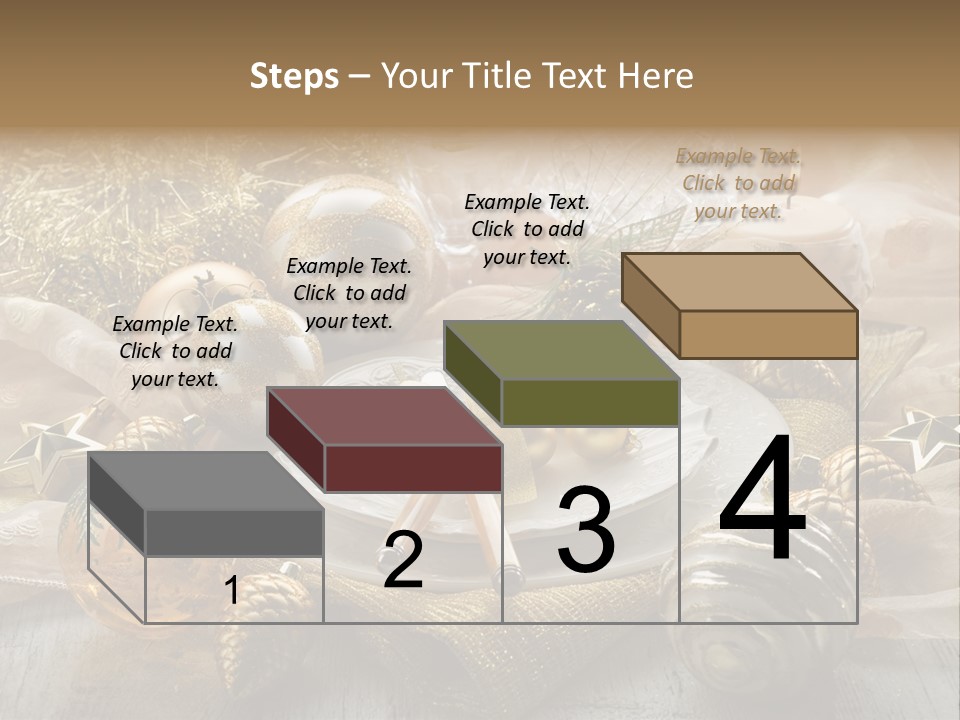 Steps – Your Title Text Here

Example Text. Click to add your text.

Example Text. Click to add your text.

Example Text. Click to add your text.

Example Text. Click to add your text.

1

2

3

4